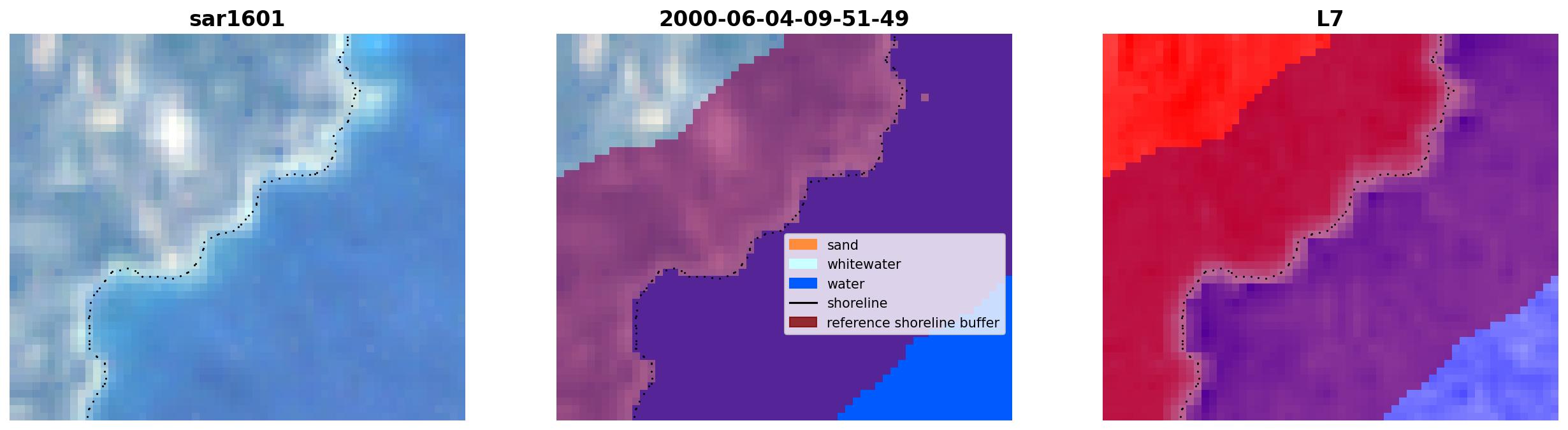 sar1601

2000-06-04-09-51-49

sand
whitewater
water
shoreline
reference shoreline buffer

L7